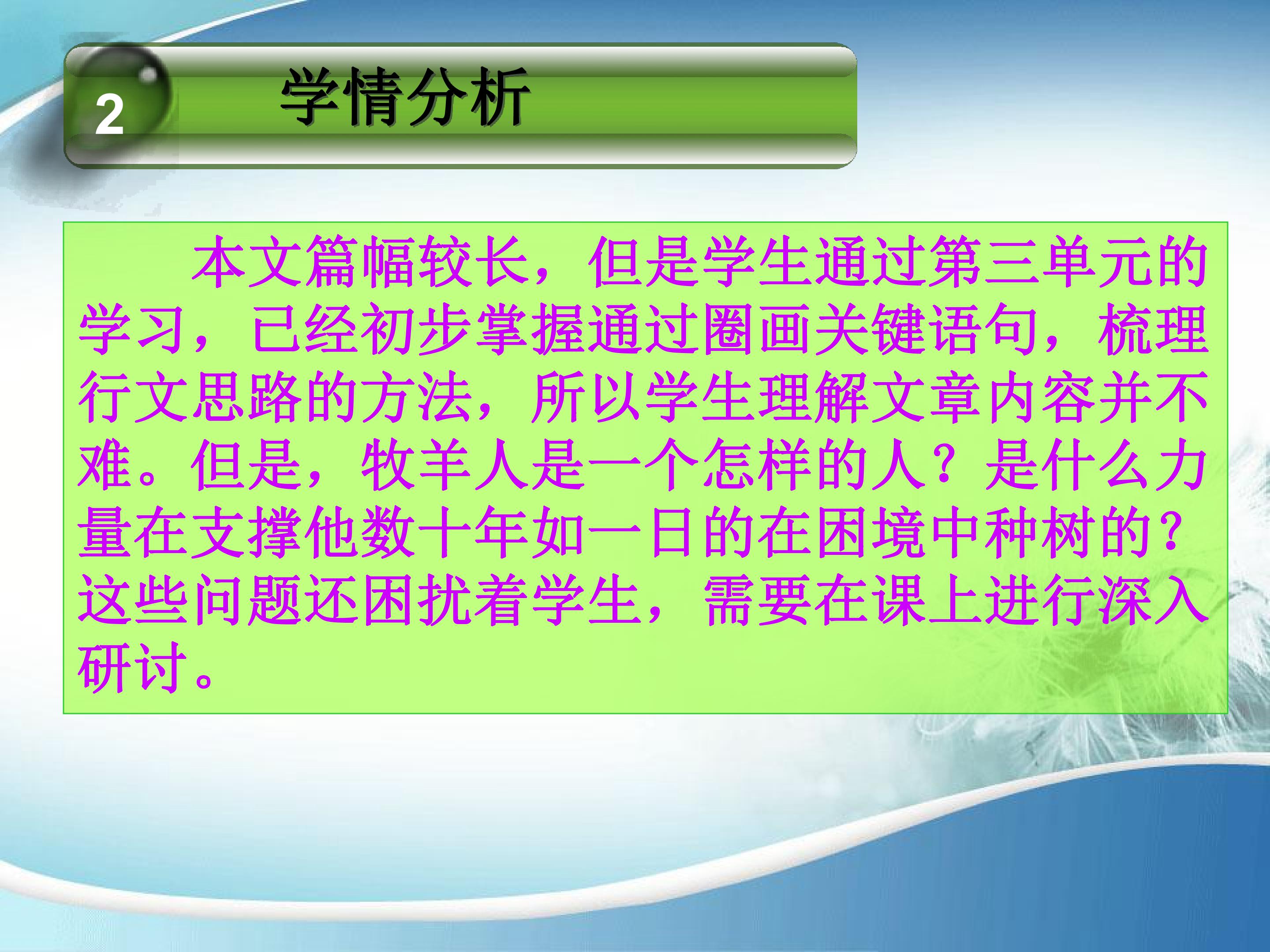 2

学情分析

本文篇幅较长，但是学生通过第三单元的学习，已经初步掌握通过圈画关键语句，梳理行文思路的方法，所以学生理解文章内容并不难。但是，牧羊人是一个怎样的人？是什么力量在支撑他数十年如一日的在困境中种树的？这些问题还困扰着学生，需要在课上进行深入研讨。